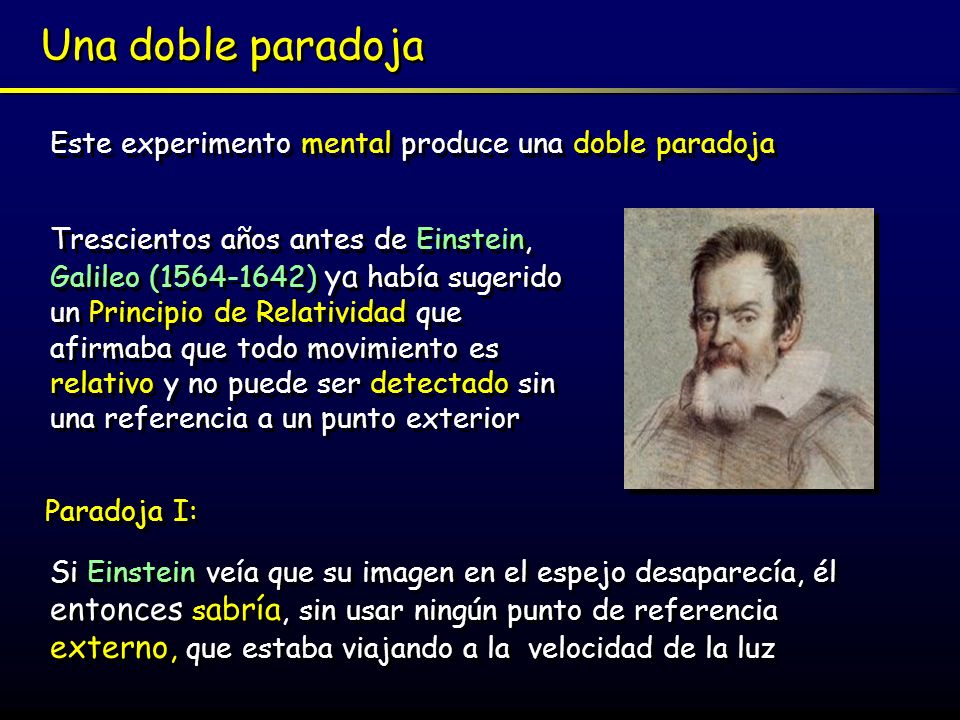 Una doble paradoja

Este experimento mental produce una doble paradoja

Trescientos años antes de Einstein, Galileo (1564-1642) ya había sugerido un Principio de Relatividad que afirmaba que todo movimiento es relativo y no puede ser detectado sin una referencia a un punto exterior

Paradoja I:

Si Einstein veía que su imagen en el espejo desaparecía, él entonces sabría, sin usar ningún punto de referencia externo, que estaba viajando a la velocidad de la luz